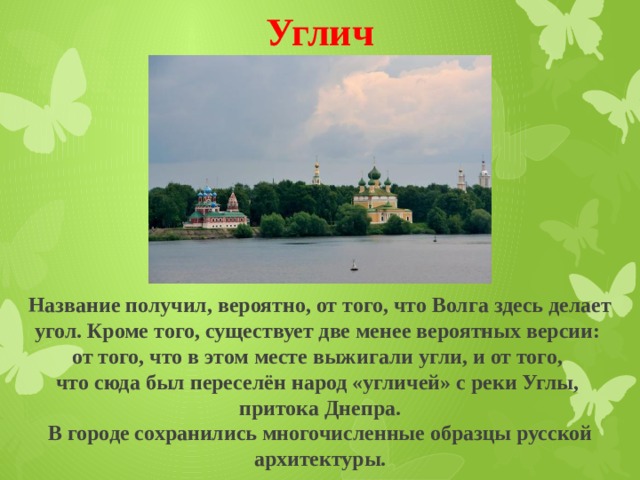 Углич

Название получил, вероятно, от того, что Волга здесь делает угол. Кроме того, существует две менее вероятных версии: от того, что в этом месте выжигали угли, и от того, что сюда был переселён народ «угличей» с реки Углы, притока Днепра.
В городе сохранились многочисленные образцы русской архитектуры.